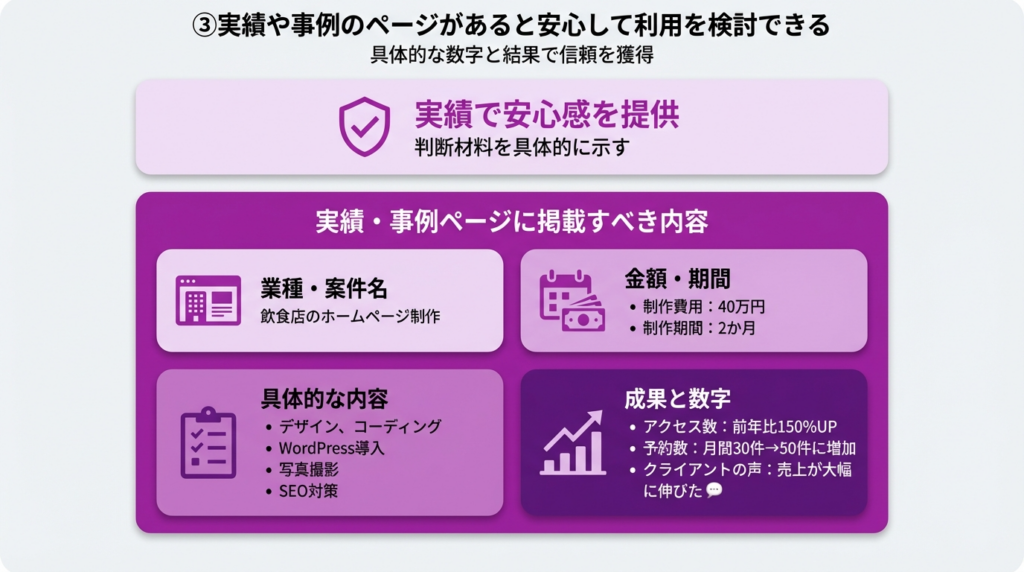 ③実績や事例のページがあると安心して利用を検討できる
具体的な数字と結果で信頼を獲得

実績で安心感を提供
判断材料を具体的に示す

実績・事例ページに掲載すべき内容

業種・案件名
飲食店のホームページ制作

金額・期間
• 制作費用：40万円
• 制作期間：2か月

具体的な内容
• デザイン、コーディング
• WordPress導入
• 写真撮影
• SEO対策

成果と数字
• アクセス数：前年比150%UP
• 予約数：月間30件→50件に増加
• クライアントの声：売上が大幅に伸びた